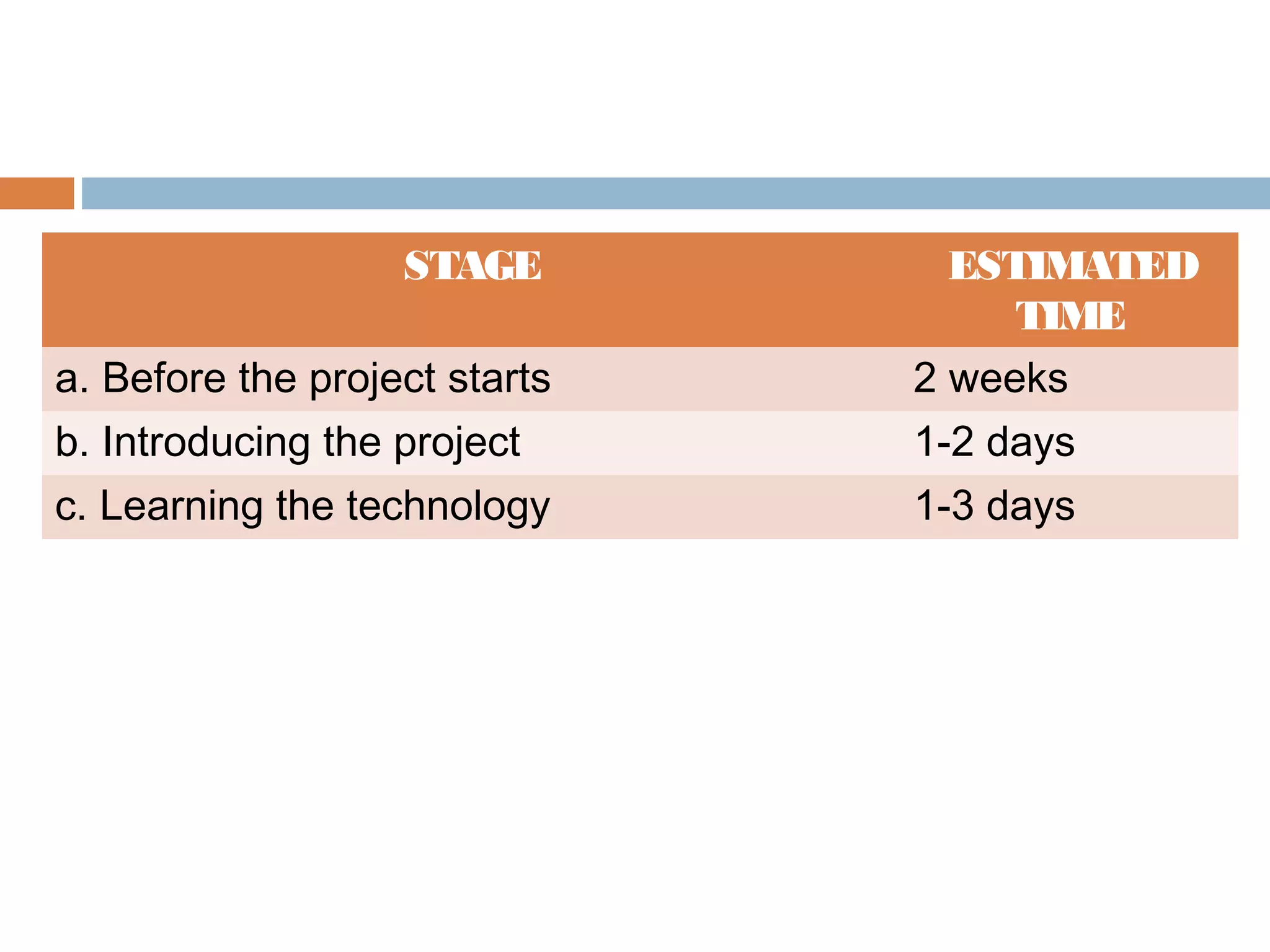 | STAGE | ESTIMATED TIME |
|---|---|
| a. Before the project starts | 2 weeks |
| b. Introducing the project | 1-2 days |
| c. Learning the technology | 1-3 days |